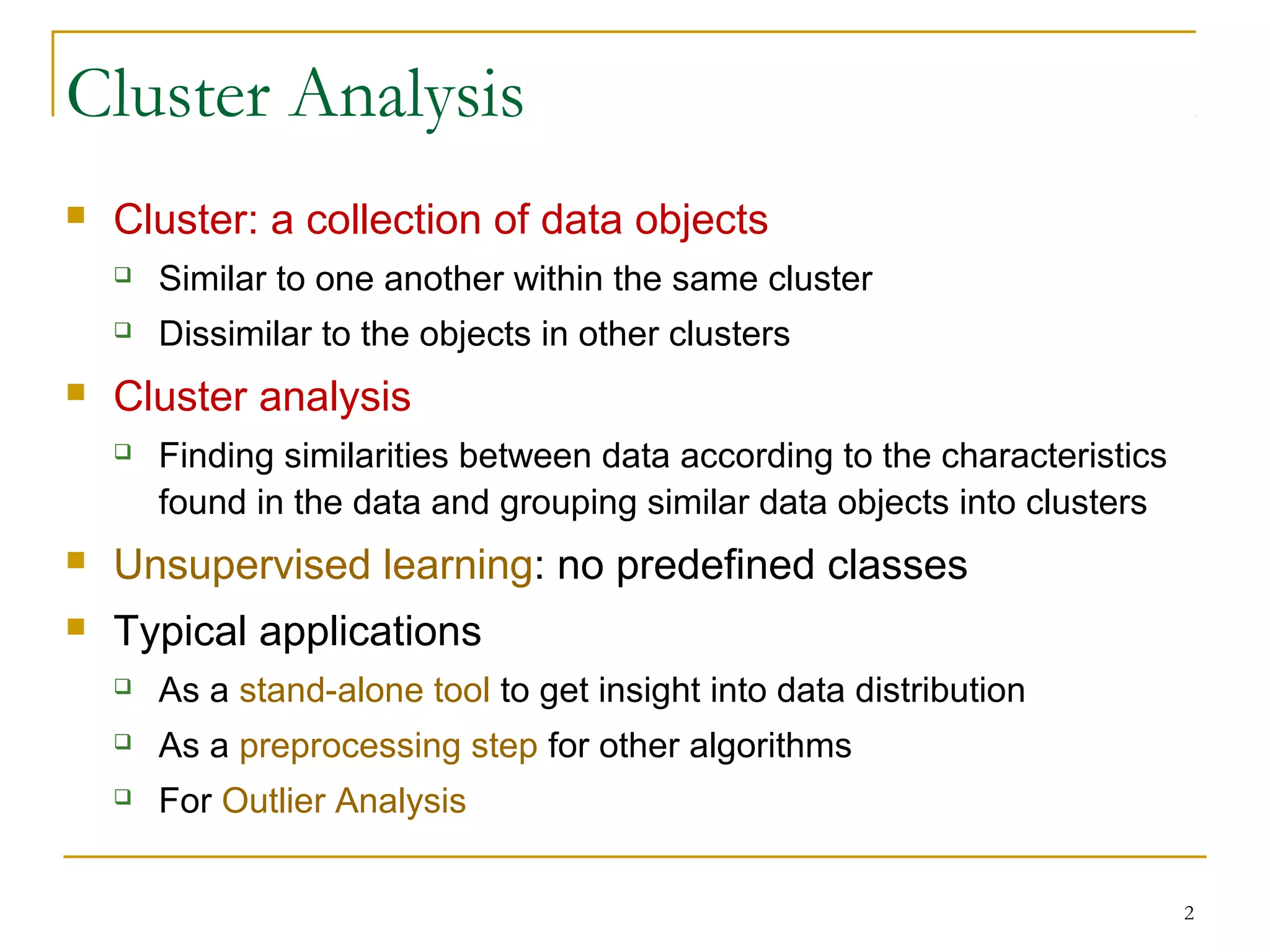 Cluster Analysis

Cluster: a collection of data objects

Similar to one another within the same cluster

Dissimilar to the objects in other clusters

Cluster analysis

Finding similarities between data according to the characteristics found in the data and grouping similar data objects into clusters

Unsupervised learning: no predefined classes

Typical applications

As a stand-alone tool to get insight into data distribution

As a preprocessing step for other algorithms

For Outlier Analysis

2